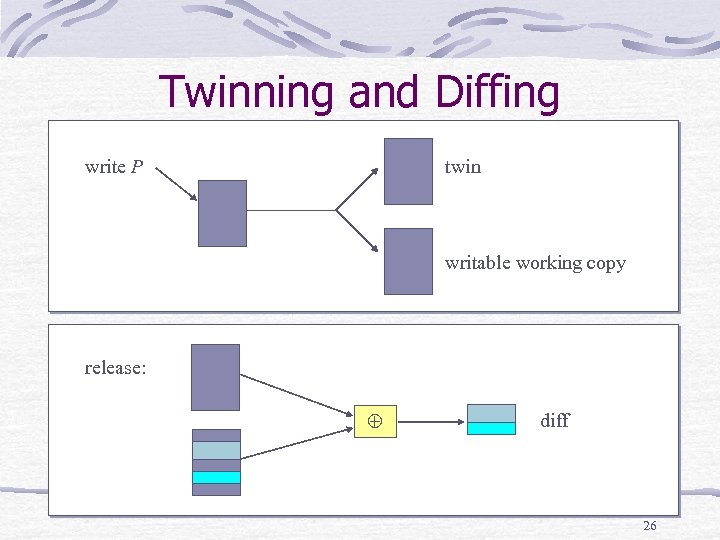 Twinning and Diffing

write $P$

twin

writable working copy

release:

$\oplus$

diff

26